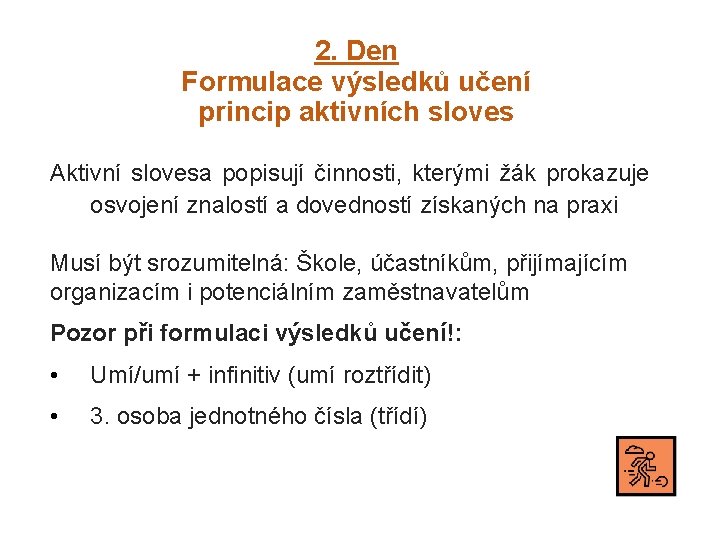 2. Den
Formulace výsledků učení
princip aktivních sloves

Aktivní slovesa popisují činnosti, kterými žák prokazuje osvojení znalostí a dovedností získaných na praxi

Musí být srozumitelná: Škole, účastníkům, přijímajícím organizacím i potenciálním zaměstnavatelům

Pozor při formulaci výsledků učení!:

• Umí/umí + infinitiv (umí roztřídit)

• 3. osoba jednotného čísla (třídí)